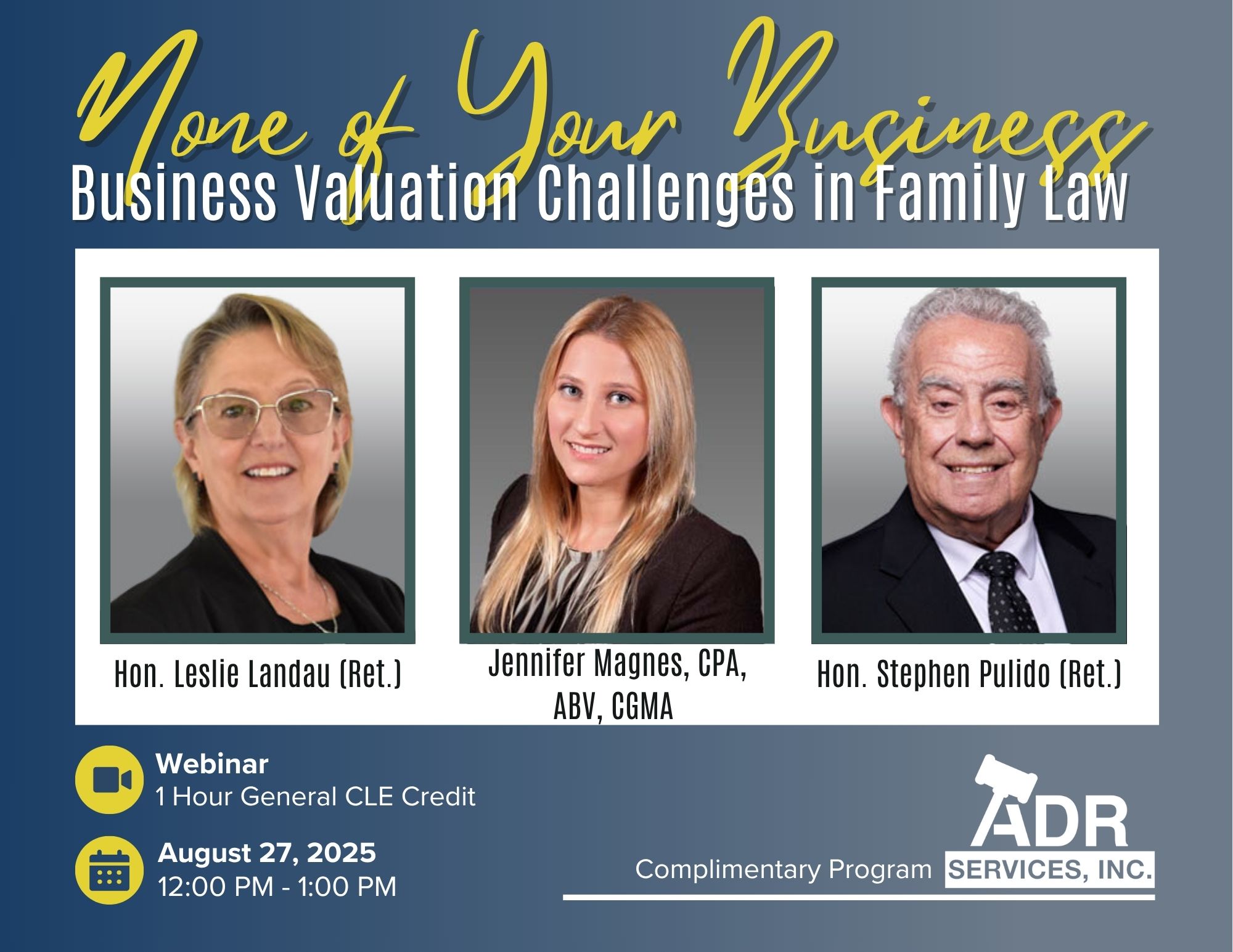 None of Your Business
Business Valuation Challenges in Family Law

Hon. Leslie Landau (Ret.)

Jennifer Magnes, CPA, ABV, CGMA

Hon. Stephen Pulido (Ret.)

Webinar
1 Hour General CLE Credit

August 27, 2025
12:00 PM - 1:00 PM

Complimentary Program

ADR
SERVICES, INC.